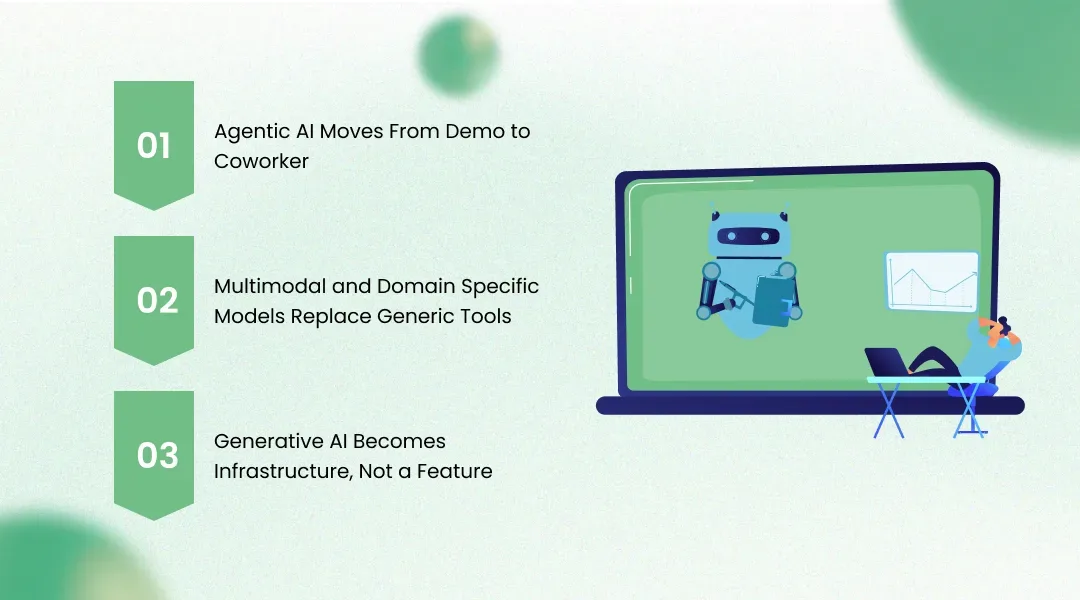 01

Agentic AI Moves From Demo to Coworker

02

Multimodal and Domain Specific Models Replace Generic Tools

03

Generative AI Becomes Infrastructure, Not a Feature